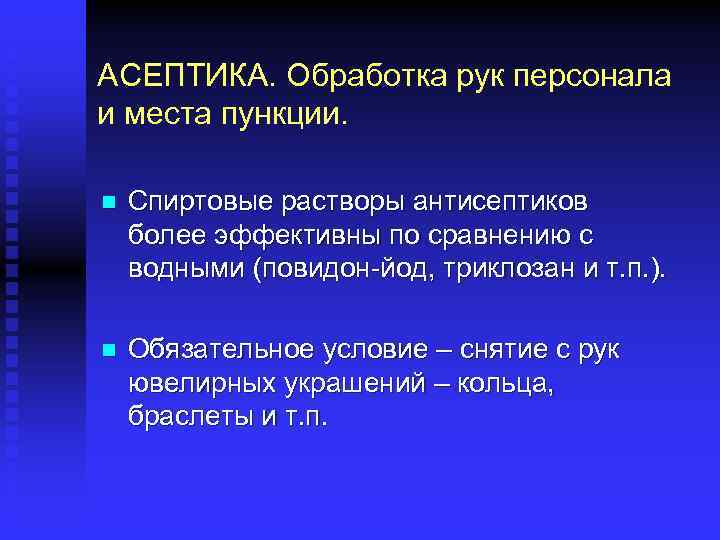 АСЕПТИКА. Обработка рук персонала и места пункции.

Спиртовые растворы антисептиков более эффективны по сравнению с водными (повидон-йод, триклозан и т.п.).

Обязательное условие – снятие с рук ювелирных украшений – кольца, браслеты и т.п.